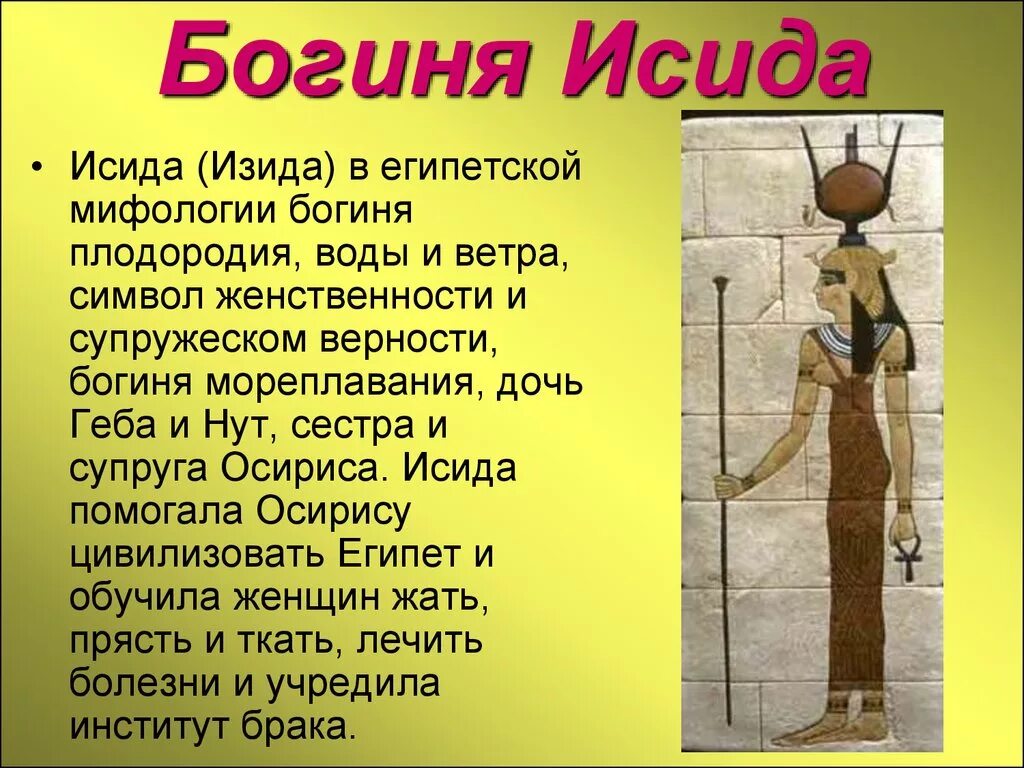 Богиня Исида

• Исида (Изида) в египетской мифологии богиня плодородия, воды и ветра, символ женственности и супружеском верности, богиня мореплавания, дочь Геба и Нут, сестра и супруга Осириса. Исида помогала Осирису цивилизовать Египет и обучила женщин жать, прясть и ткать, лечить болезни и учредила институт брака.